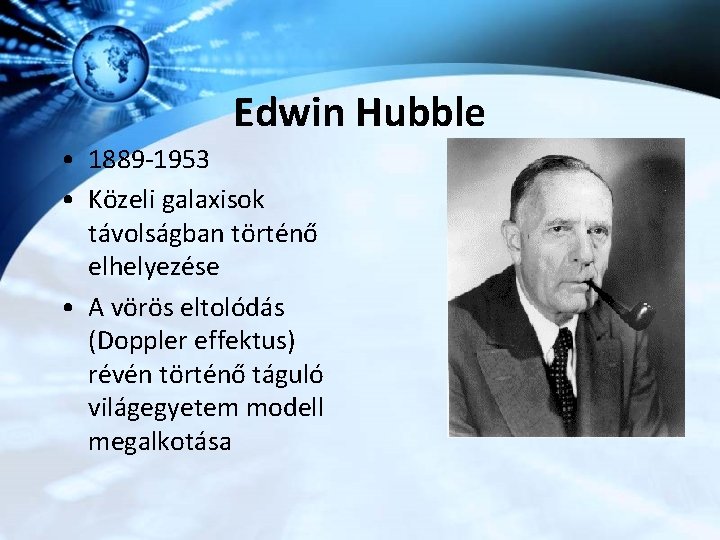 Edwin Hubble

• 1889-1953
• Közeli galaxisok távolságban történő elhelyezése
• A vörös eltolódás (Doppler effektus) révén történő táguló világegyetem modell megalkotása